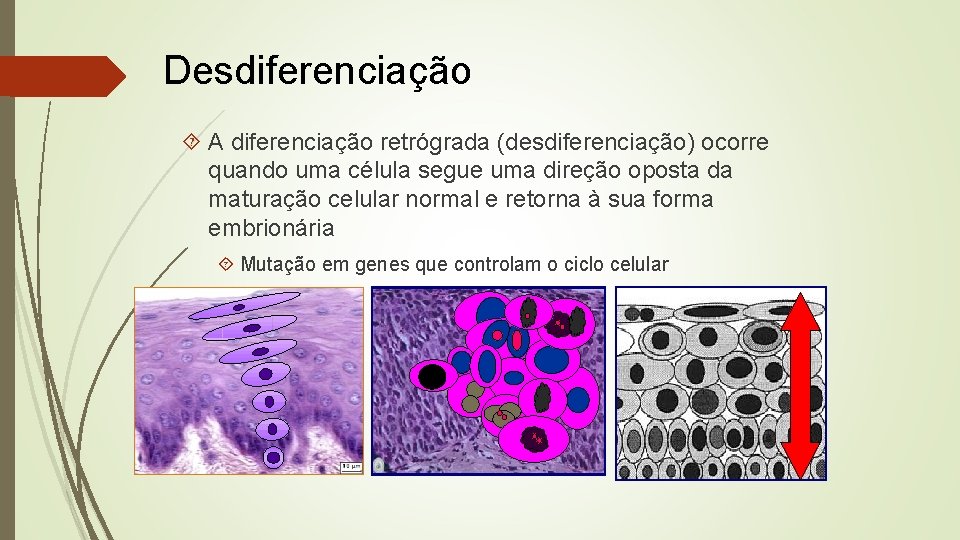 Desdiferenciação

A diferenciação retrógrada (desdiferenciação) ocorre quando uma célula segue uma direção oposta da maturação celular normal e retorna à sua forma embrionária

Mutação em genes que controlam o ciclo celular

10 µm